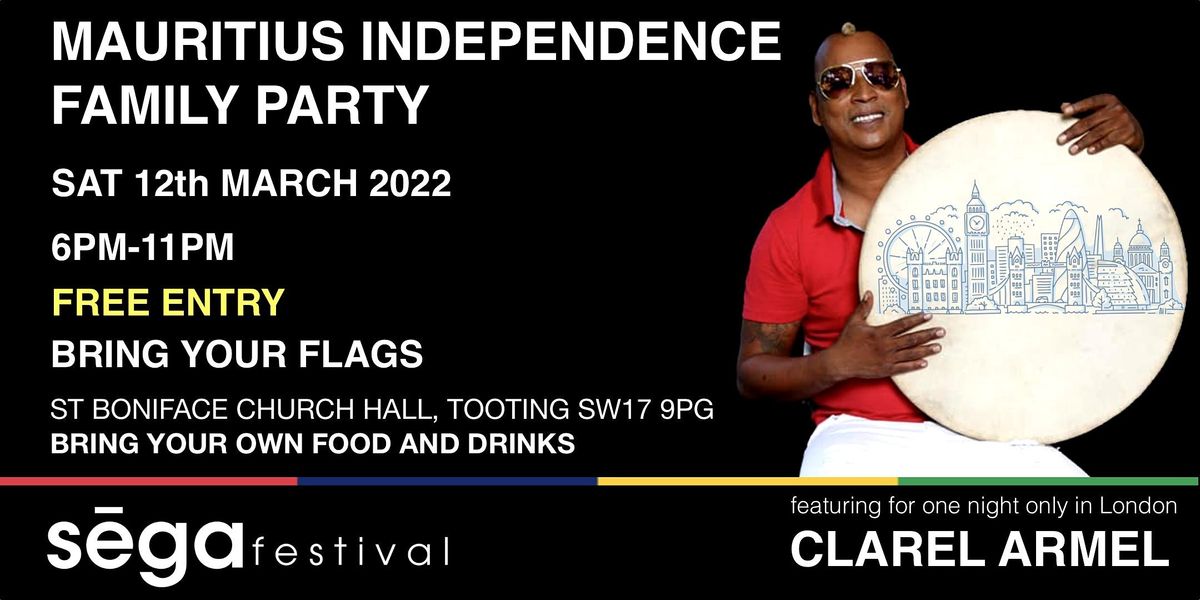 MAURITIUS INDEPENDENCE FAMILY PARTY

SAT 12th MARCH 2022

6PM-11PM

FREE ENTRY

BRING YOUR FLAGS

ST BONIFACE CHURCH HALL, TOOTING SW17 9PG
BRING YOUR OWN FOOD AND DRINKS

sēga festival

featuring for one night only in London
CLAREL ARMEL